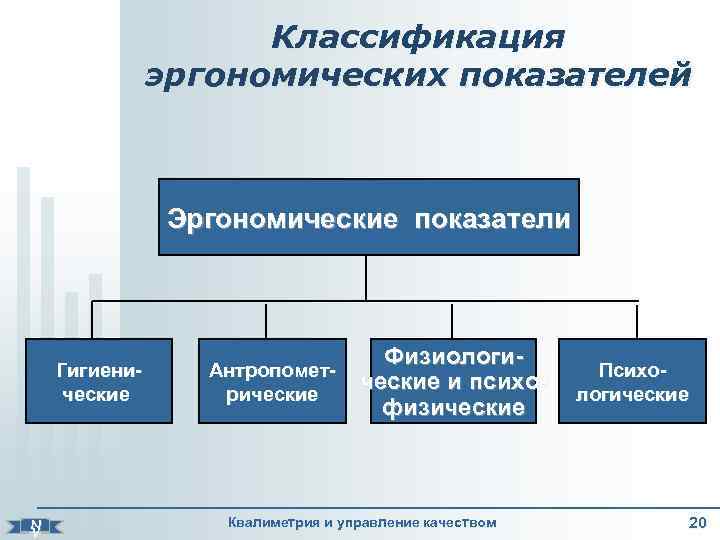 Классификация эргономических показателей

Эргономические показатели

Гигиенические

Антропометрические

Физиологические и психофизические

Психологические

Квалиметрия и управление качеством

20